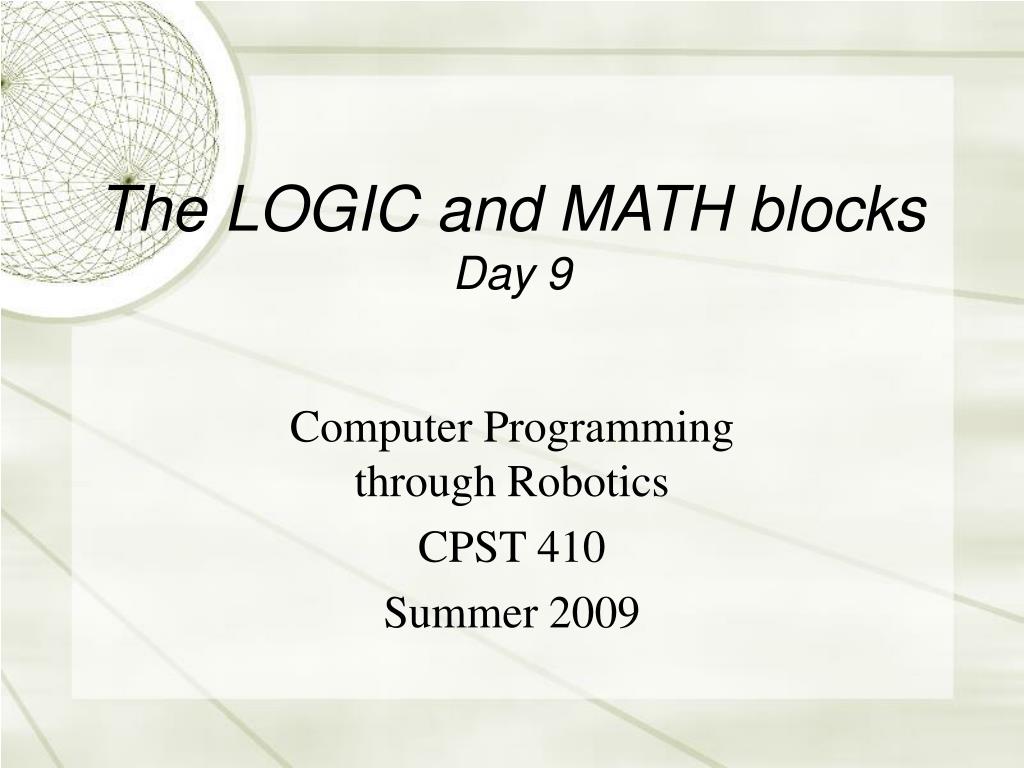 The LOGIC and MATH blocks
Day 9

Computer Programming through Robotics

CPST 410

Summer 2009